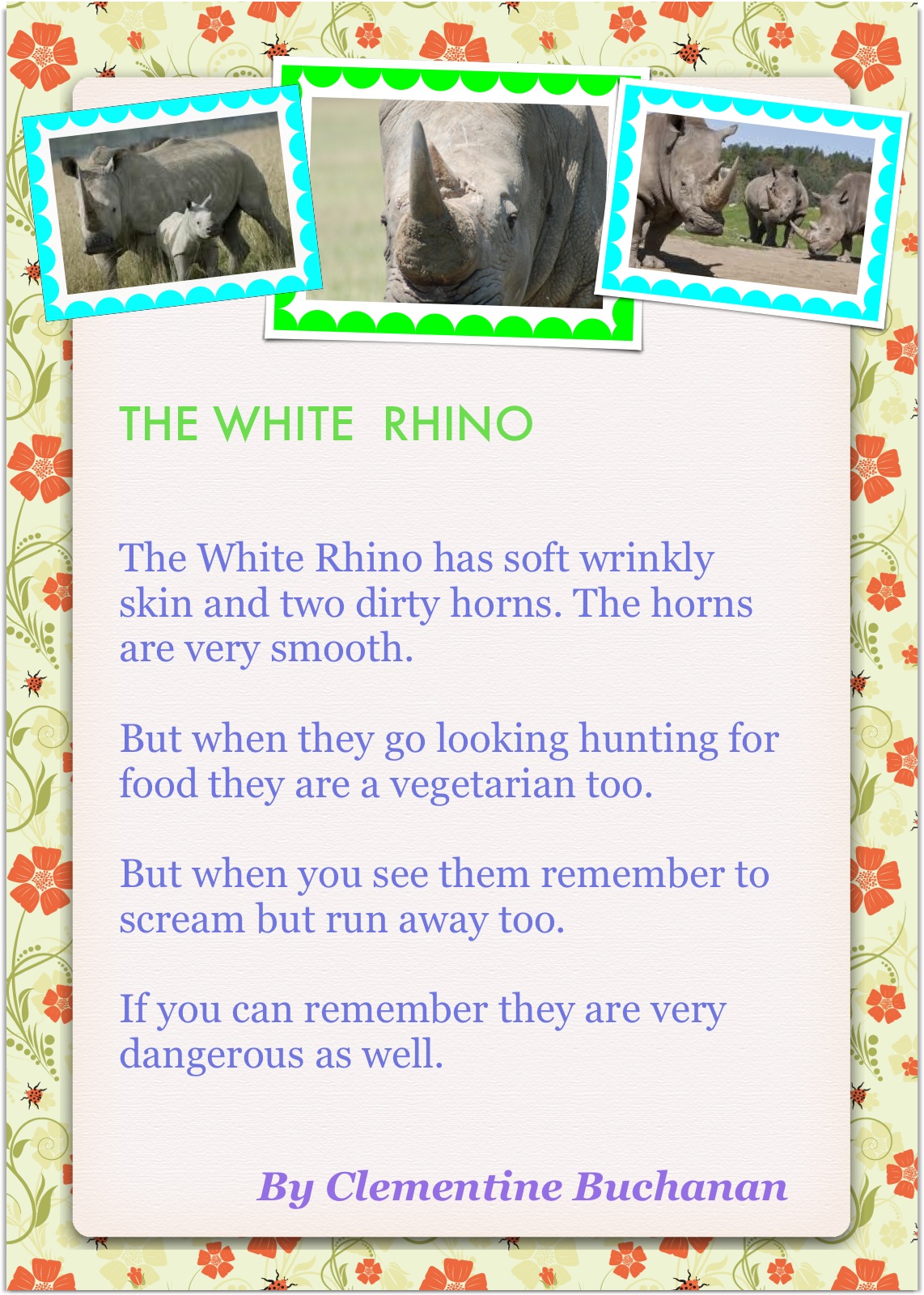 THE WHITE RHINO

The White Rhino has soft wrinkly skin and two dirty horns. The horns are very smooth.

But when they go looking hunting for food they are a vegetarian too.

But when you see them remember to scream but run away too.

If you can remember they are very dangerous as well.

By Clementine Buchanan